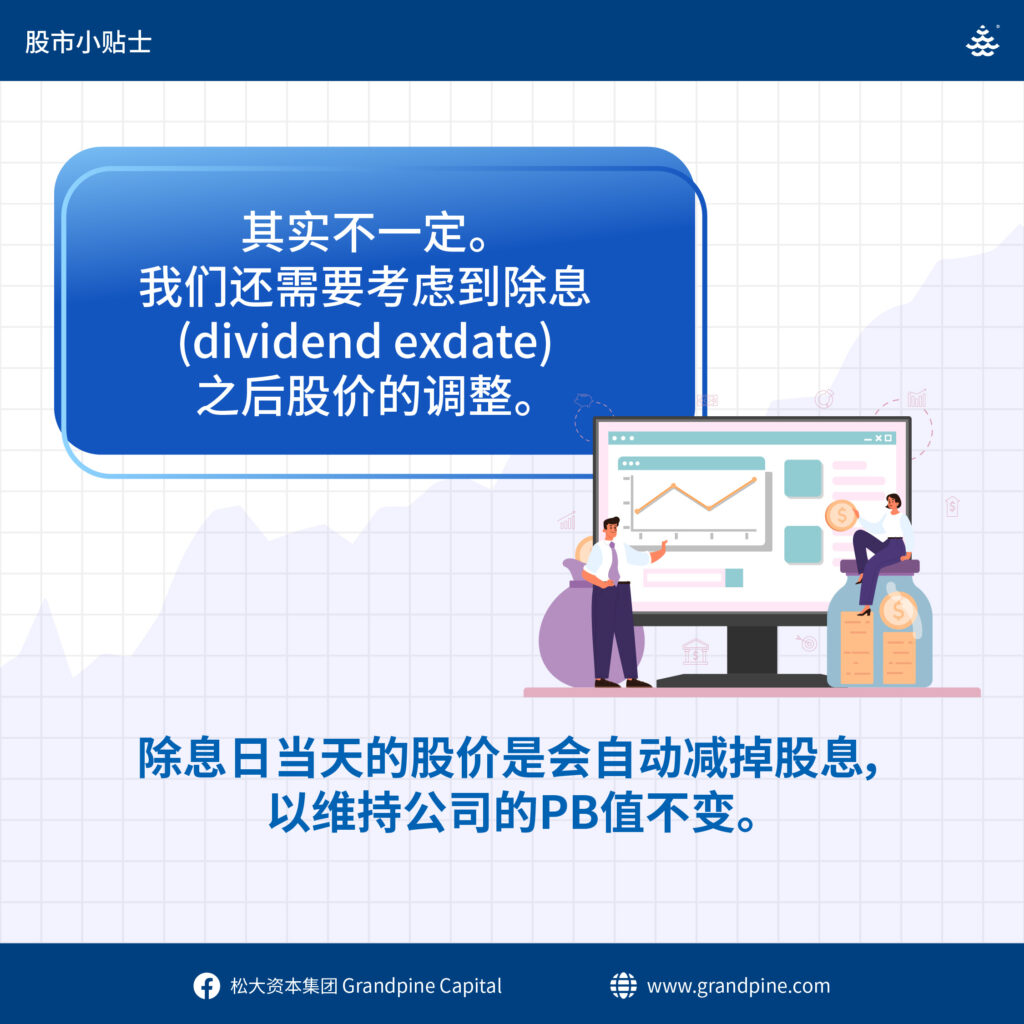 股市小贴士

其实不一定。
我们还需要考虑到除息
(dividend exdate)
之后股价的调整。

除息日当天的股价是会自动减掉股息,
以维持公司的PB值不变。

松大资本集团 Grandpine Capital

www.grandpine.com